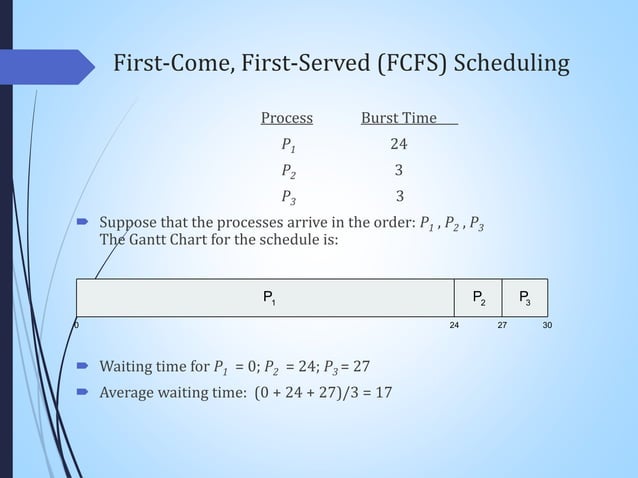 First-Come, First-Served (FCFS) Scheduling

| Process | Burst Time |
|---|---|
| $P_1$ | 24 |
| $P_2$ | 3 |
| $P_3$ | 3 |

Suppose that the processes arrive in the order: $P_1$ , $P_2$ , $P_3$
The Gantt Chart for the schedule is:

$P_1$ $P_2$ $P_3$

0 24 27 30

Waiting time for $P_1$ = 0; $P_2$ = 24; $P_3$ = 27

Average waiting time: (0 + 24 + 27)/3 = 17